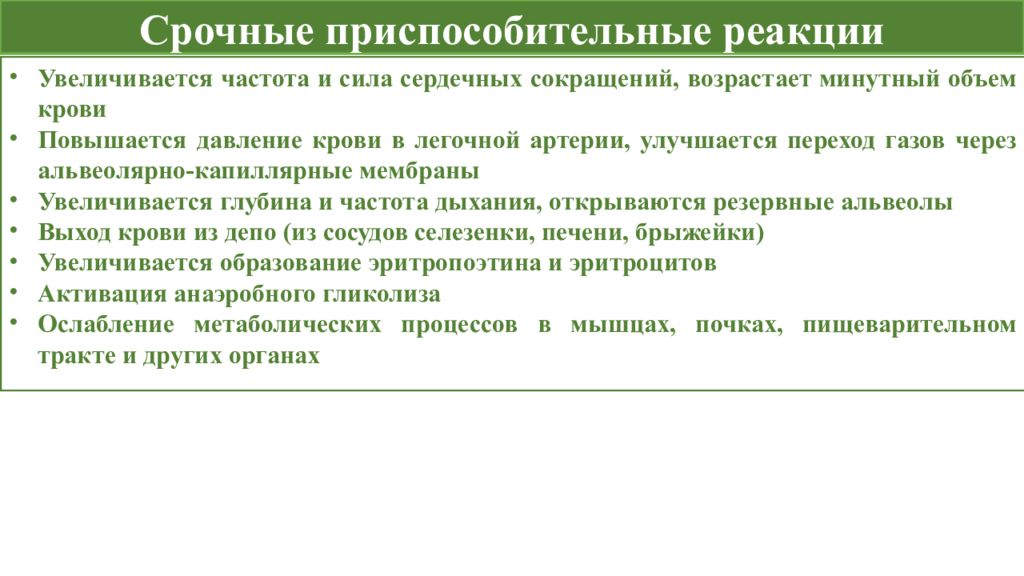 Срочные приспособительные реакции

• Увеличивается частота и сила сердечных сокращений, возрастает минутный объем крови
• Повышается давление крови в легочной артерии, улучшается переход газов через альвеолярно-капиллярные мембраны
• Увеличивается глубина и частота дыхания, открываются резервные альвеолы
• Выход крови из депо (из сосудов селезенки, печени, брыжейки)
• Увеличивается образование эритропоэтина и эритроцитов
• Активация анаэробного гликолиза
• Ослабление метаболических процессов в мышцах, почках, пищеварительном тракте и других органах